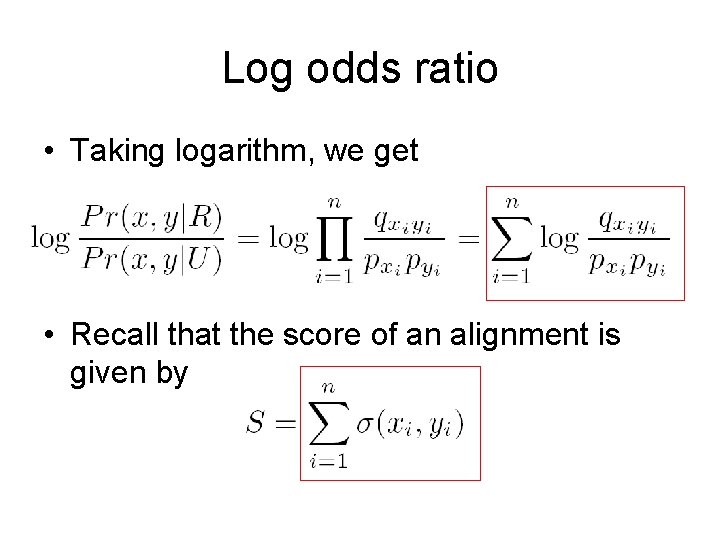 Log odds ratio

• Taking logarithm, we get

$\log \frac{Pr(x,y|R)}{Pr(x,y|U)} = \log \prod_{i=1}^{n} \frac{q_{x_i y_i}}{p_{x_i} p_{y_i}} = \sum_{i=1}^{n} \log \frac{q_{x_i y_i}}{p_{x_i} p_{y_i}}$

• Recall that the score of an alignment is given by

$S = \sum_{i=1}^{n} \sigma(x_i, y_i)$